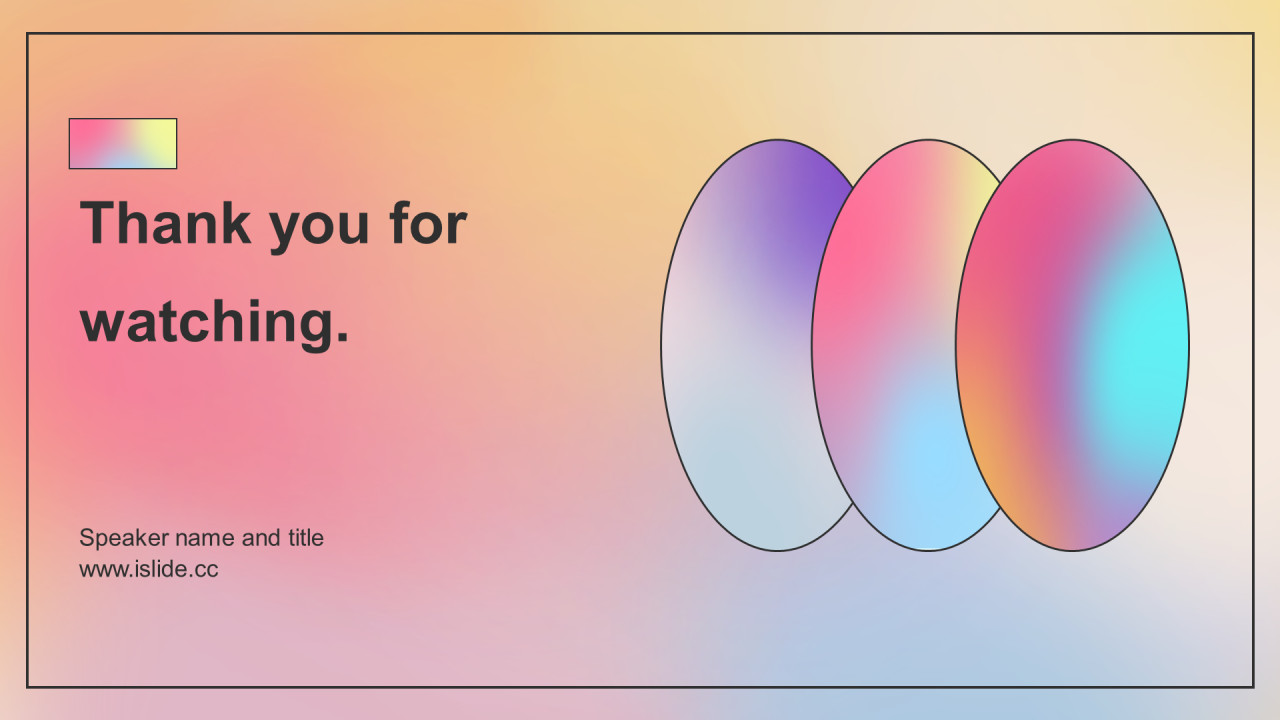 Thank you for watching.

Speaker name and title
www.islide.cc